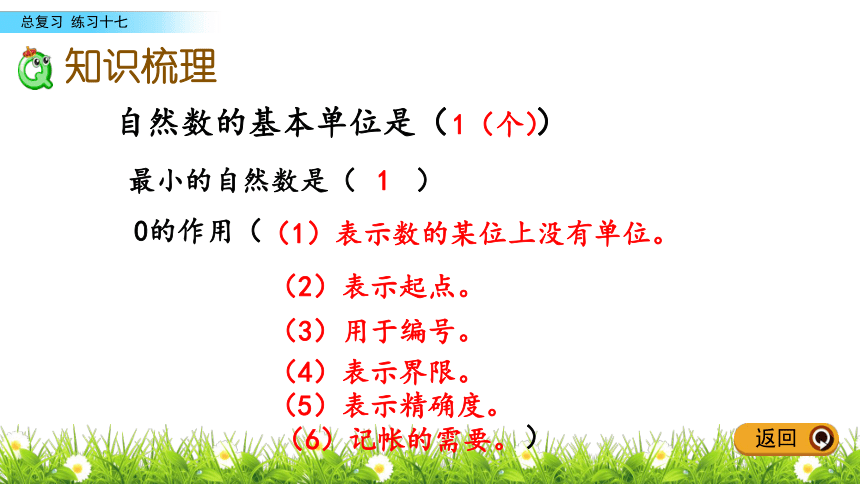 总复习 练习十七

知识梳理

自然数的基本单位是（1（个））

最小的自然数是（ 1 ）

0的作用（（1）表示数的某位上没有单位。

（2）表示起点。

（3）用于编号。

（4）表示界限。

（5）表示精确度。

（6）记帐的需要。）

返回